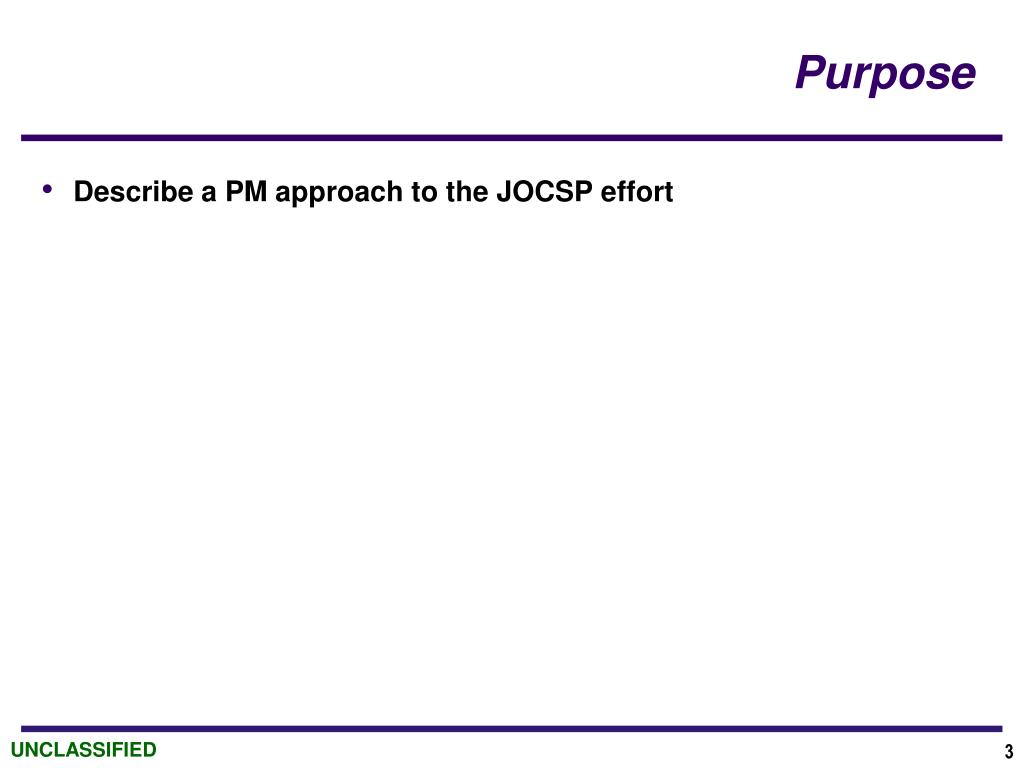 Purpose

• Describe a PM approach to the JOCSP effort

UNCLASSIFIED

3